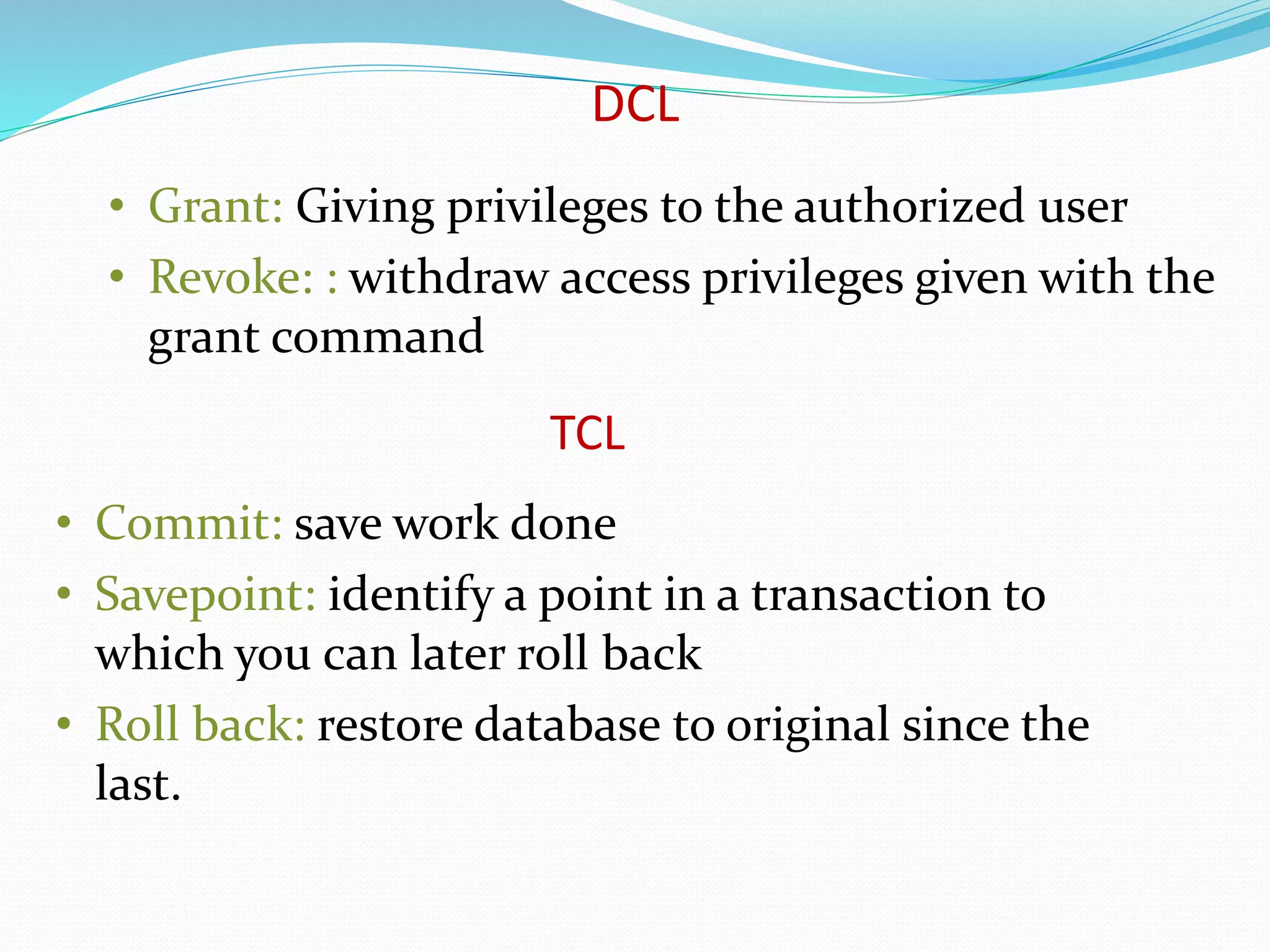 DCL

• Grant: Giving privileges to the authorized user
• Revoke: : withdraw access privileges given with the grant command

TCL

• Commit: save work done
• Savepoint: identify a point in a transaction to which you can later roll back
• Roll back: restore database to original since the last.